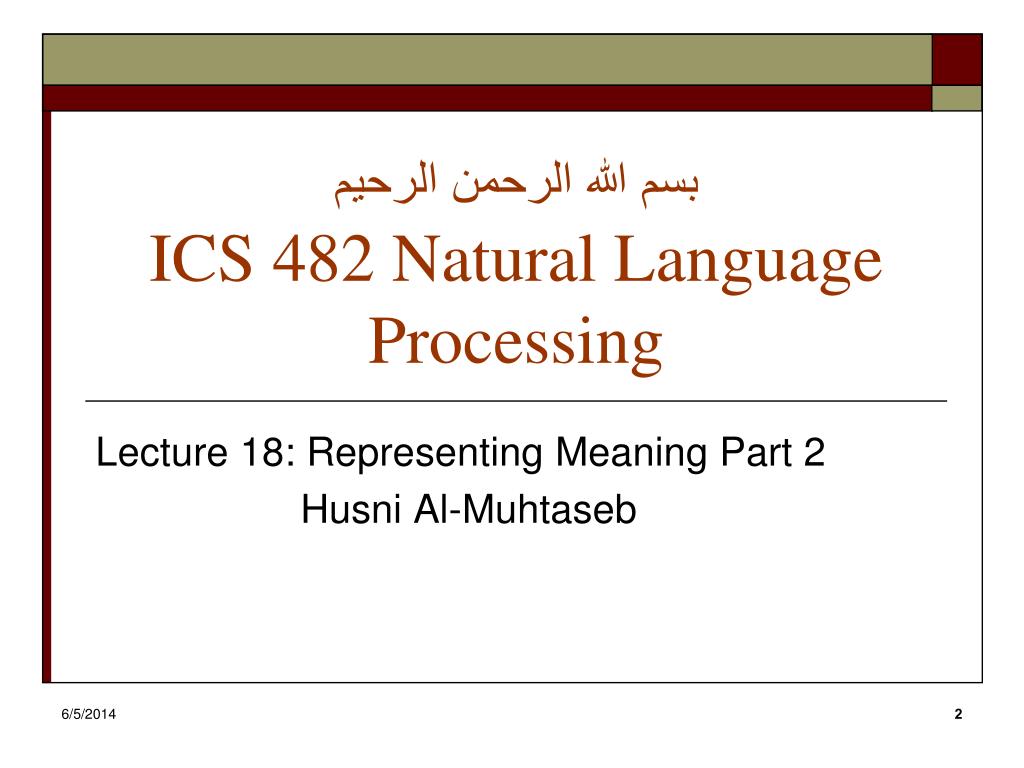 بسم الله الرحمن الرحيم
ICS 482 Natural Language Processing

Lecture 18: Representing Meaning Part 2
Husni Al-Muhtaseb

6/5/2014

2